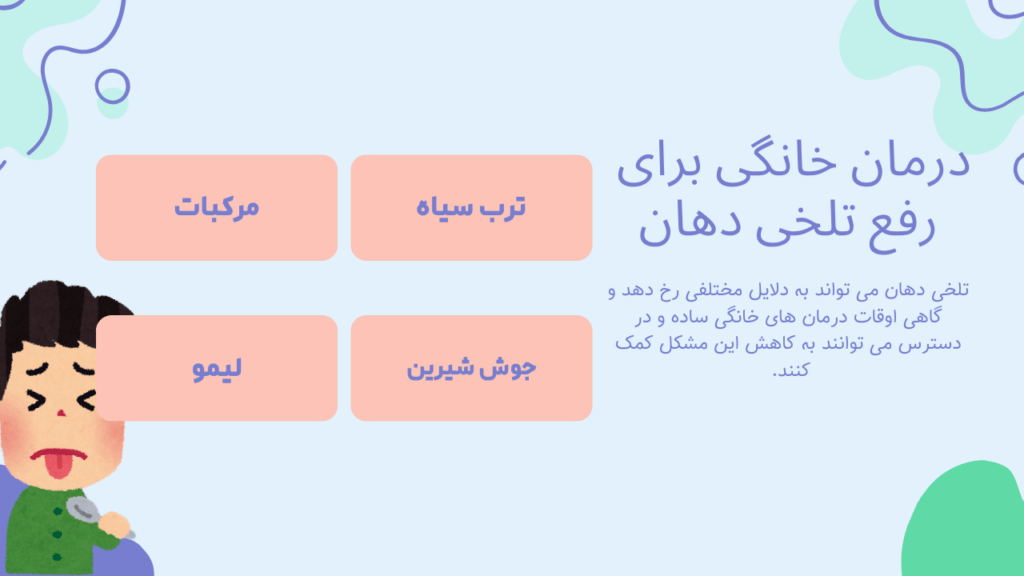 درمان خانگی برای رفع تلخی دهان

تلخی دهان می تواند به دلایل مختلفی رخ دهد و گاهی اوقات درمان های خانگی ساده و در دسترس می توانند به کاهش این مشکل کمک کنند.

ترب سیاه

مرکبات

جوش شیرین

لیمو